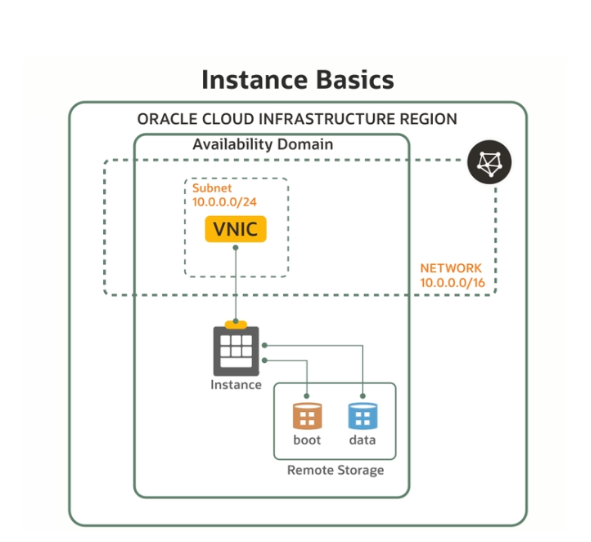 Instance Basics

ORACLE CLOUD INFRASTRUCTURE REGION

Availability Domain

Subnet
10.0.0.0/24

VNIC

NETWORK
10.0.0.0/16

Instance

boot

data

Remote Storage